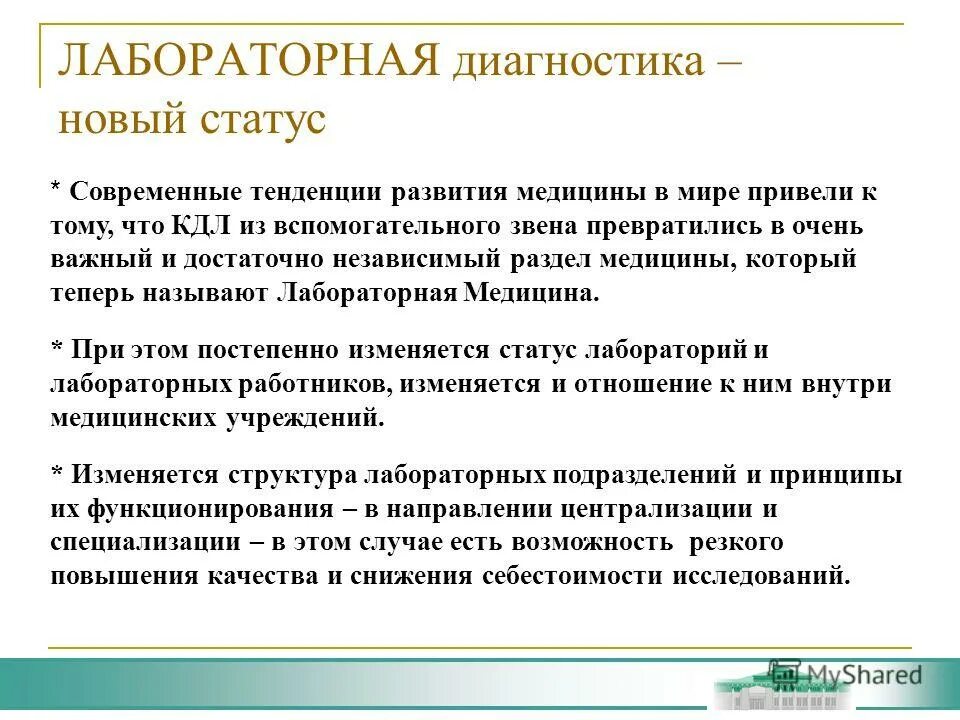 ЛАБОРАТОРНАЯ диагностика – новый статус

* Современные тенденции развития медицины в мире привели к тому, что КДЛ из вспомогательного звена превратились в очень важный и достаточно независимый раздел медицины, который теперь называют Лабораторная Медицина.

* При этом постепенно изменяется статус лабораторий и лабораторных работников, изменяется и отношение к ним внутри медицинских учреждений.

* Изменяется структура лабораторных подразделений и принципы их функционирования – в направлении централизации и специализации – в этом случае есть возможность резкого повышения качества и снижения себестоимости исследований.

MyShared